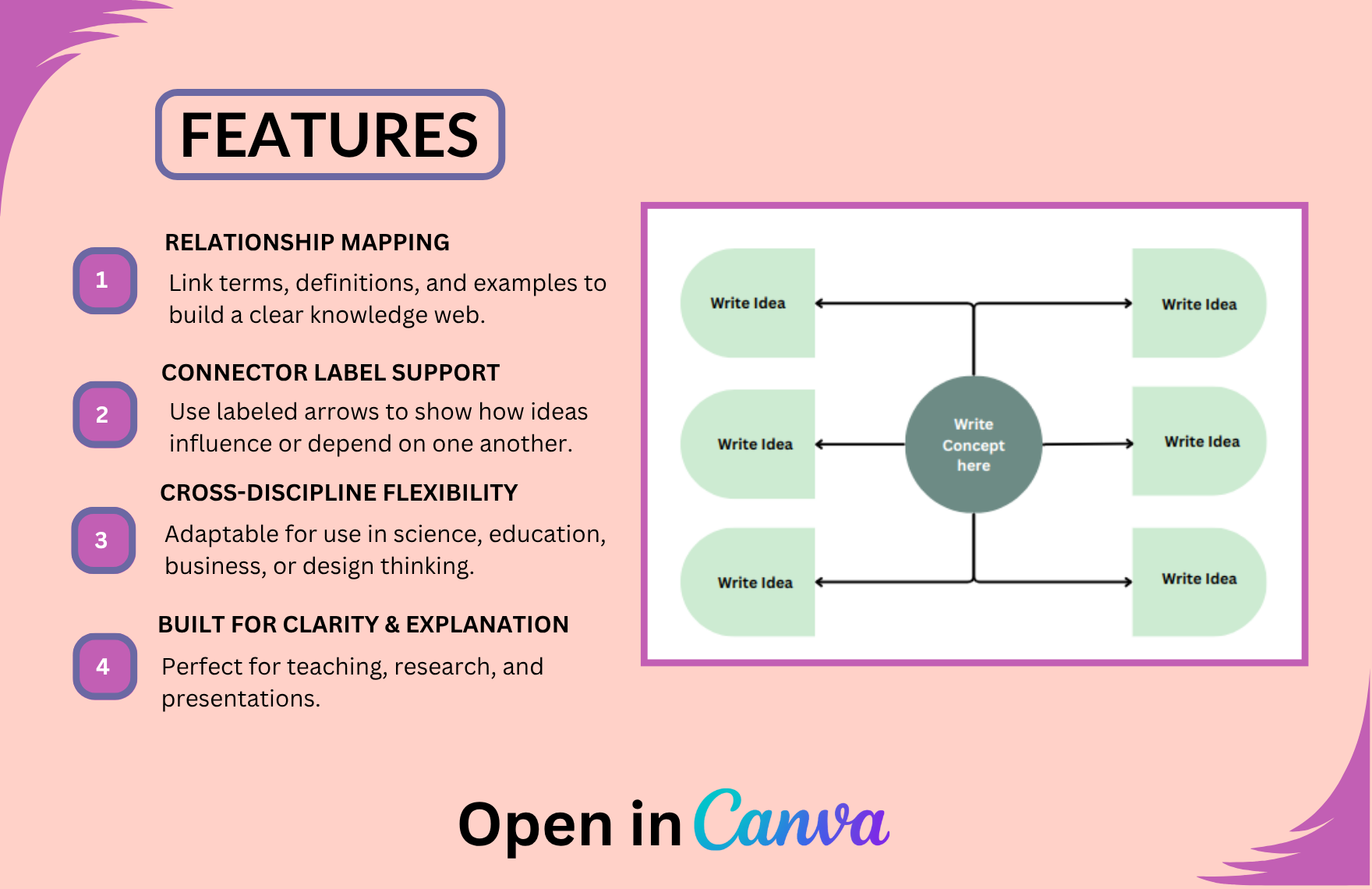 FEATURES

1
RELATIONSHIP MAPPING
Link terms, definitions, and examples to build a clear knowledge web.

2
CONNECTOR LABEL SUPPORT
Use labeled arrows to show how ideas influence or depend on one another.

3
CROSS-DISCIPLINE FLEXIBILITY
Adaptable for use in science, education, business, or design thinking.

4
BUILT FOR CLARITY & EXPLANATION
Perfect for teaching, research, and presentations.

Write Idea
Write Idea
Write Idea
Write Concept here
Write Idea
Write Idea
Write Idea

Open in Canva